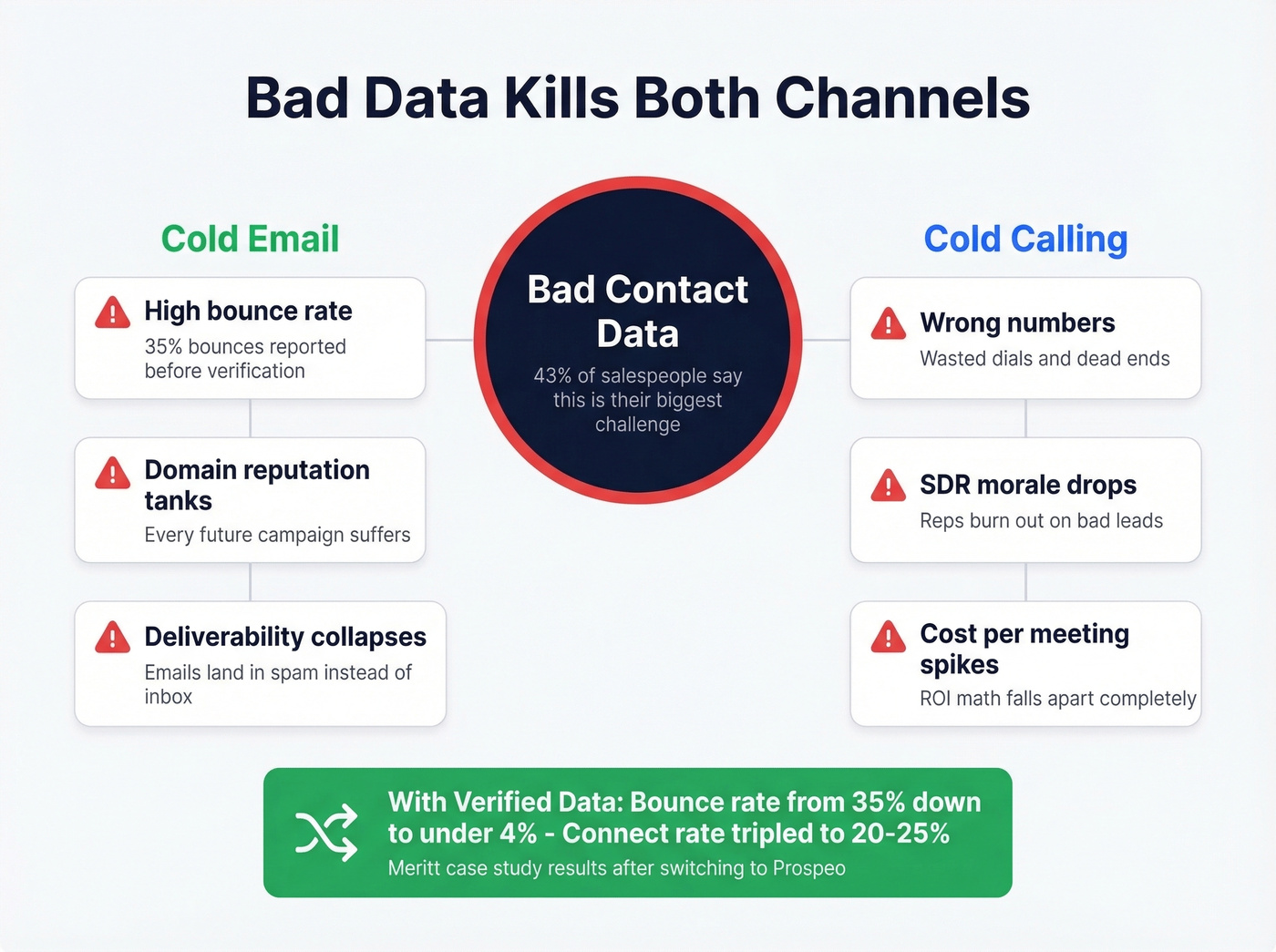 Bad Data Kills Both Channels

Cold Email

High bounce rate
35% bounces reported before verification

Domain reputation tanks
Every future campaign suffers

Deliverability collapses
Emails land in spam instead of inbox

Bad Contact Data
43% of salespeople say this is their biggest challenge

Cold Calling

Wrong numbers
Wasted dials and dead ends

SDR morale drops
Reps burn out on bad leads

Cost per meeting spikes
ROI math falls apart completely

With Verified Data: Bounce rate from 35% down to under 4% - Connect rate tripled to 20-25%
Meritt case study results after switching to Prospeo